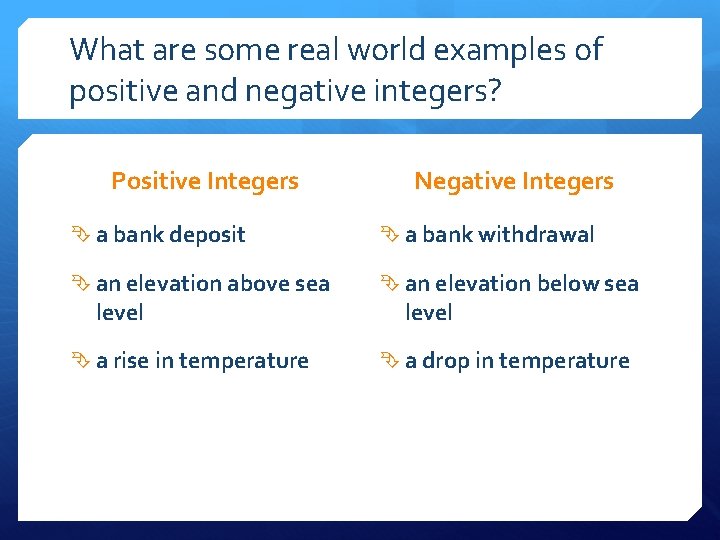 What are some real world examples of positive and negative integers?

Positive Integers

a bank deposit

an elevation above sea level

a rise in temperature

Negative Integers

a bank withdrawal

an elevation below sea level

a drop in temperature